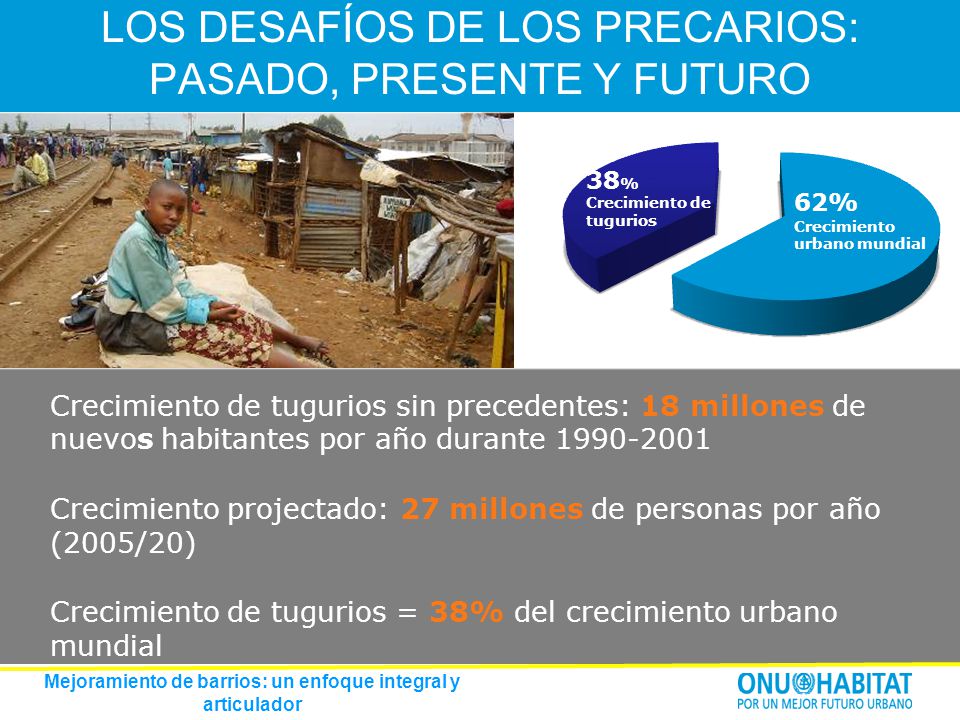 LOS DESAFÍOS DE LOS PRECARIOS: PASADO, PRESENTE Y FUTURO

38% Crecimiento de tugurios

62% Crecimiento urbano mundial

Crecimiento de tugurios sin precedentes: 18 millones de nuevos habitantes por año durante 1990-2001

Crecimiento projectado: 27 millones de personas por año (2005/20)

Crecimiento de tugurios = 38% del crecimiento urbano mundial

Mejoramiento de barrios: un enfoque integral y articulador

ONU HABITAT
POR UN MEJOR FUTURO URBANO